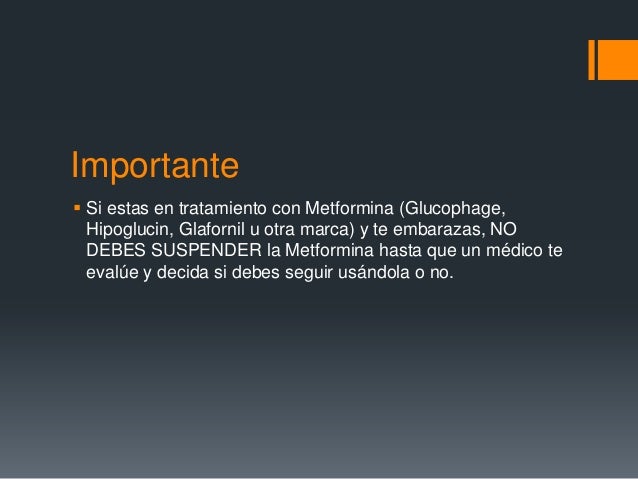 Importante

▪ Si estas en tratamiento con Metformina (Glucophage, Hipoglucin, Glafornil u otra marca) y te embarazas, NO DEBES SUSPENDER la Metformina hasta que un médico te evalúe y decida si debes seguir usándola o no.